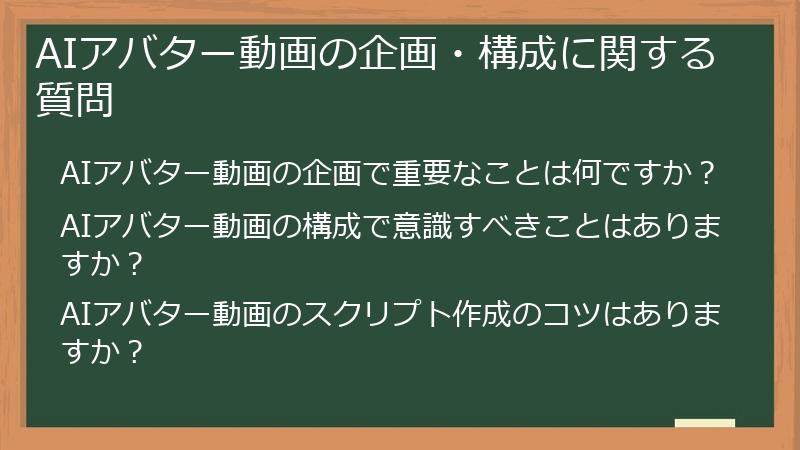 AIアバター動画の企画・構成に関する質問

AIアバター動画の企画で重要なことは何ですか？

AIアバター動画の構成で意識すべきことはありますか？

AIアバター動画のスクリプト作成のコツはありますか？